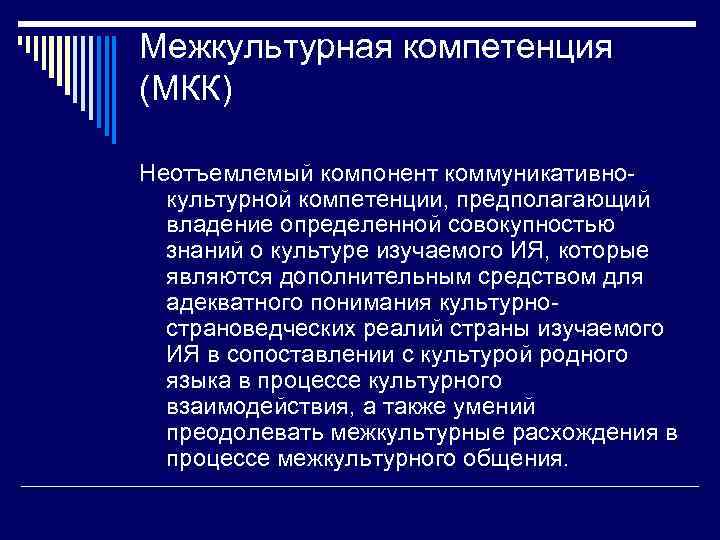 Межкультурная компетенция (МКК)

Неотъемлемый компонент коммуникативно-культурной компетенции, предполагающий владение определенной совокупностью знаний о культуре изучаемого ИЯ, которые являются дополнительным средством для адекватного понимания культурно-страноведческих реалий страны изучаемого ИЯ в сопоставлении с культурой родного языка в процессе культурного взаимодействия, а также умений преодолевать межкультурные расхождения в процессе межкультурного общения.